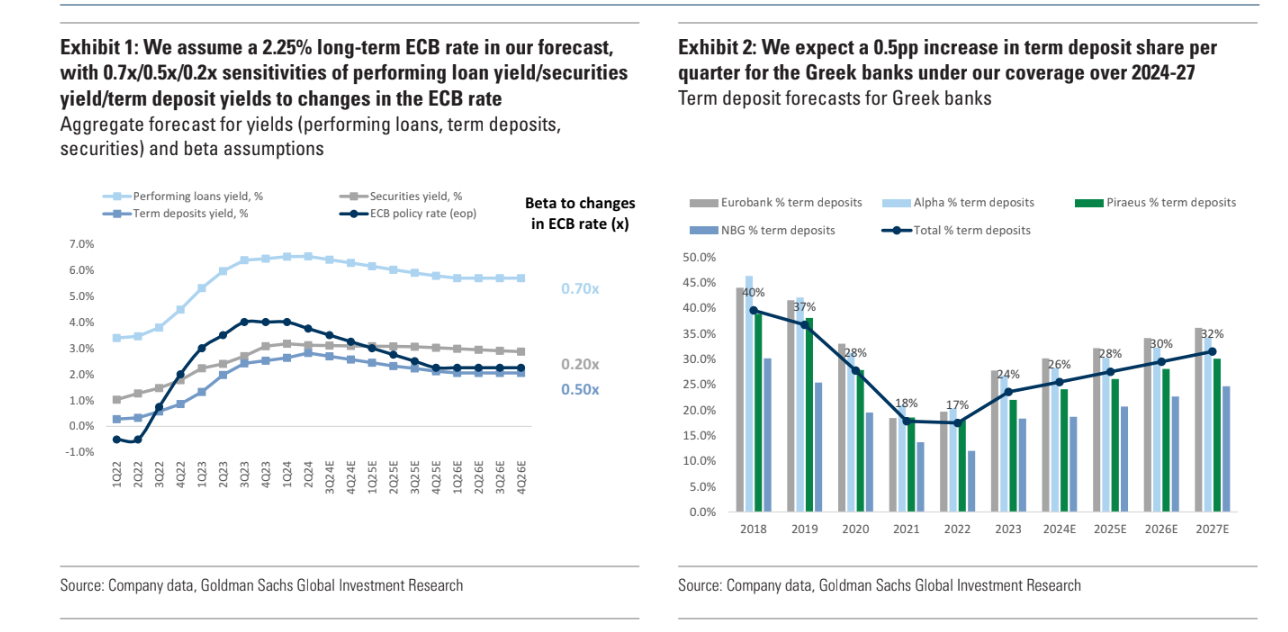 Exhibit 1: We assume a 2.25% long-term ECB rate in our forecast, with 0.7x/0.5x/0.2x sensitivities of performing loan yield/securities yield/term deposit yields to changes in the ECB rate
Aggregate forecast for yields (performing loans, term deposits, securities) and beta assumptions

Performing loans yield, %
Securities yield, %
Term deposits yield, %
ECB policy rate (eop)

Beta to changes in ECB rate (x)

7.0%
6.0%
5.0%
4.0%
3.0%
2.0%
1.0%
0.0%
-1.0%

0.70x
0.20x
0.50x

1Q22 2Q22 3Q22 4Q22 1Q23 2Q23 3Q23 4Q23 1Q24 2Q24 3Q24E 4Q24E 1Q25E 2Q25E 3Q25E 4Q25E 1Q26E 2Q26E 3Q26E 4Q26E

Source: Company data, Goldman Sachs Global Investment Research

Exhibit 2: We expect a 0.5pp increase in term deposit share per quarter for the Greek banks under our coverage over 2024-27
Term deposit forecasts for Greek banks

Eurobank % term deposits
Alpha % term deposits
Piraeus % term deposits
NBG % term deposits
Total % term deposits

50.0%
45.0%
40.0%
35.0%
30.0%
25.0%
20.0%
15.0%
10.0%
5.0%
0.0%

40%
37%
28%
18%
17%
24%
26%
28%
30%
32%

2018 2019 2020 2021 2022 2023 2024E 2025E 2026E 2027E

Source: Company data, Goldman Sachs Global Investment Research